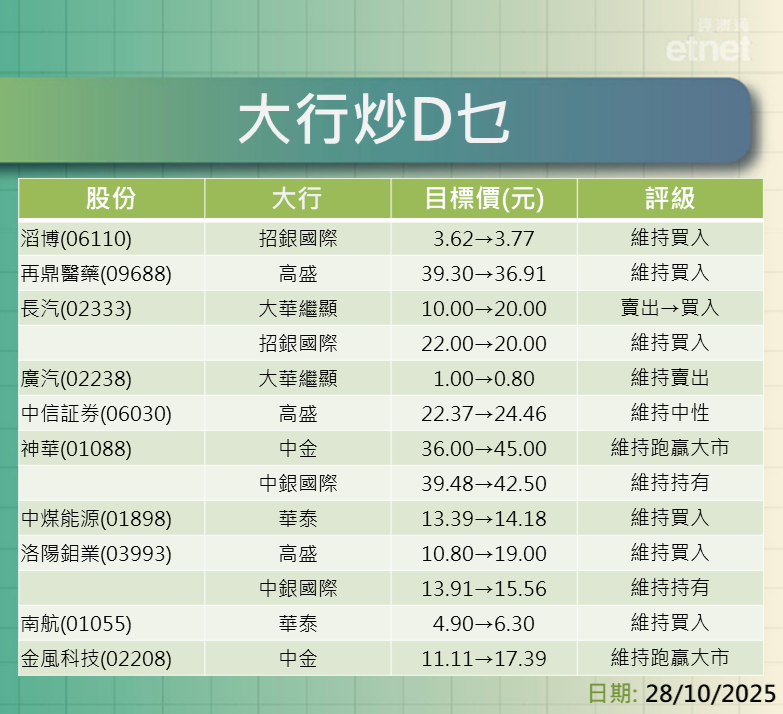 經濟通
etnet

大行炒D乜

| 股份 | 大行 | 目標價(元) | 評級 |
|---|---|---|---|
| 滔博(06110) | 招銀國際 | 3.62→3.77 | 維持買入 |
| 再鼎醫藥(09688) | 高盛 | 39.30→36.91 | 維持買入 |
| 長汽(02333) | 大華繼顯 | 10.00→20.00 | 賣出→買入 |
| | 招銀國際 | 22.00→20.00 | 維持買入 |
| 廣汽(02238) | 大華繼顯 | 1.00→0.80 | 維持賣出 |
| 中信証券(06030) | 高盛 | 22.37→24.46 | 維持中性 |
| 神華(01088) | 中金 | 36.00→45.00 | 維持跑贏大市 |
| | 中銀國際 | 39.48→42.50 | 維持持有 |
| 中煤能源(01898) | 華泰 | 13.39→14.18 | 維持買入 |
| 洛陽鉬業(03993) | 高盛 | 10.80→19.00 | 維持買入 |
| | 中銀國際 | 13.91→15.56 | 維持持有 |
| 南航(01055) | 華泰 | 4.90→6.30 | 維持買入 |
| 金風科技(02208) | 中金 | 11.11→17.39 | 維持跑贏大市 |

日期: 28/10/2025